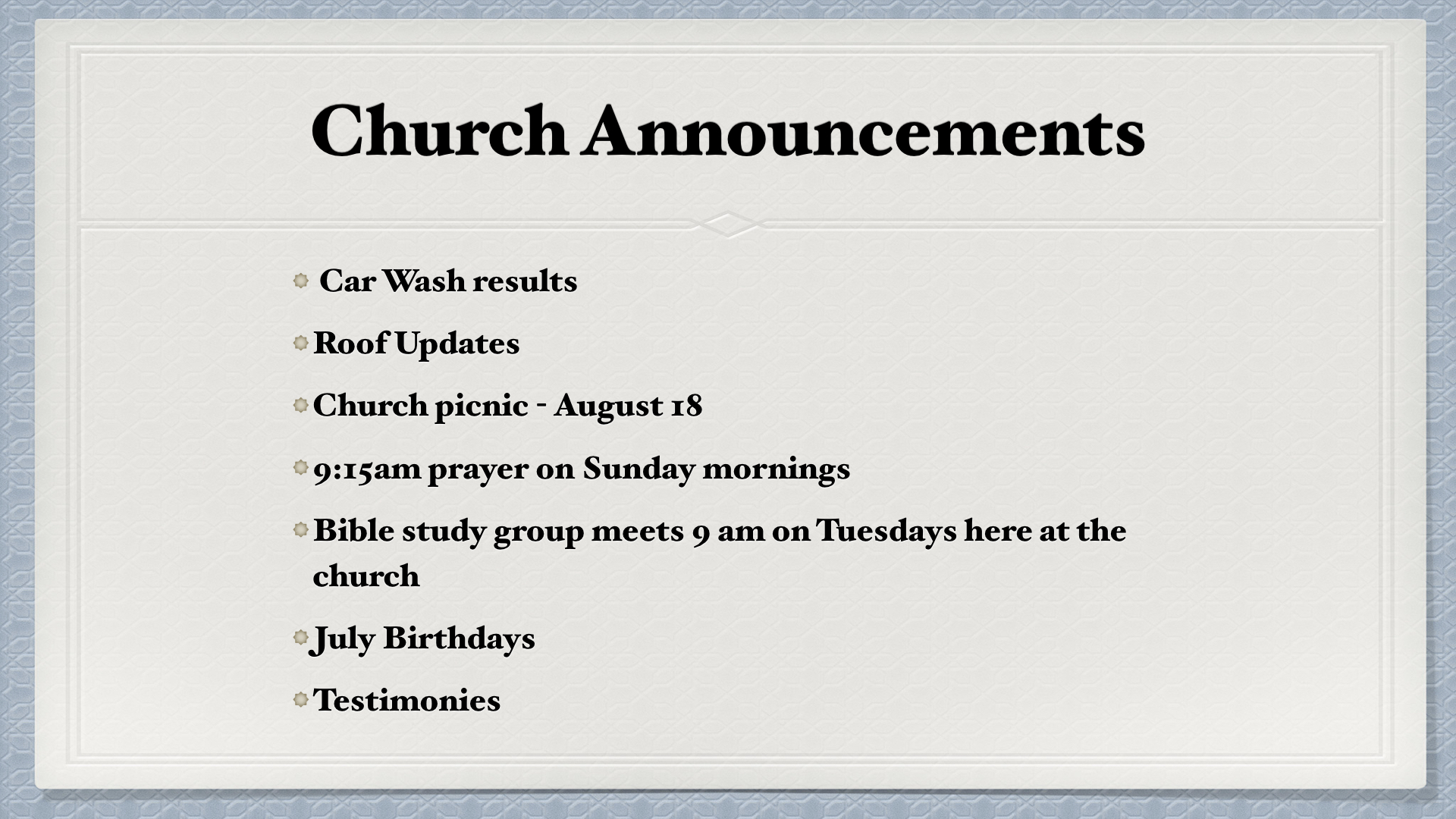 Church Announcements

Car Wash results

Roof Updates

Church picnic - August 18

9:15am prayer on Sunday mornings

Bible study group meets 9 am on Tuesdays here at the church

July Birthdays

Testimonies